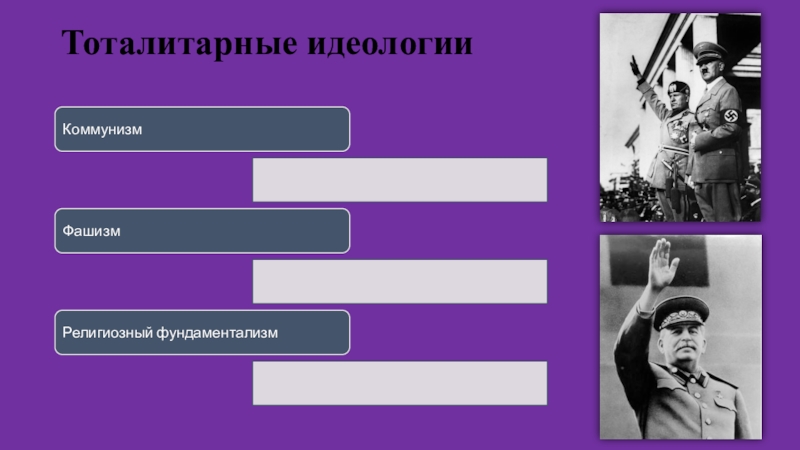 Тоталитарные идеологии

Коммунизм

Фашизм

Религиозный фундаментализм